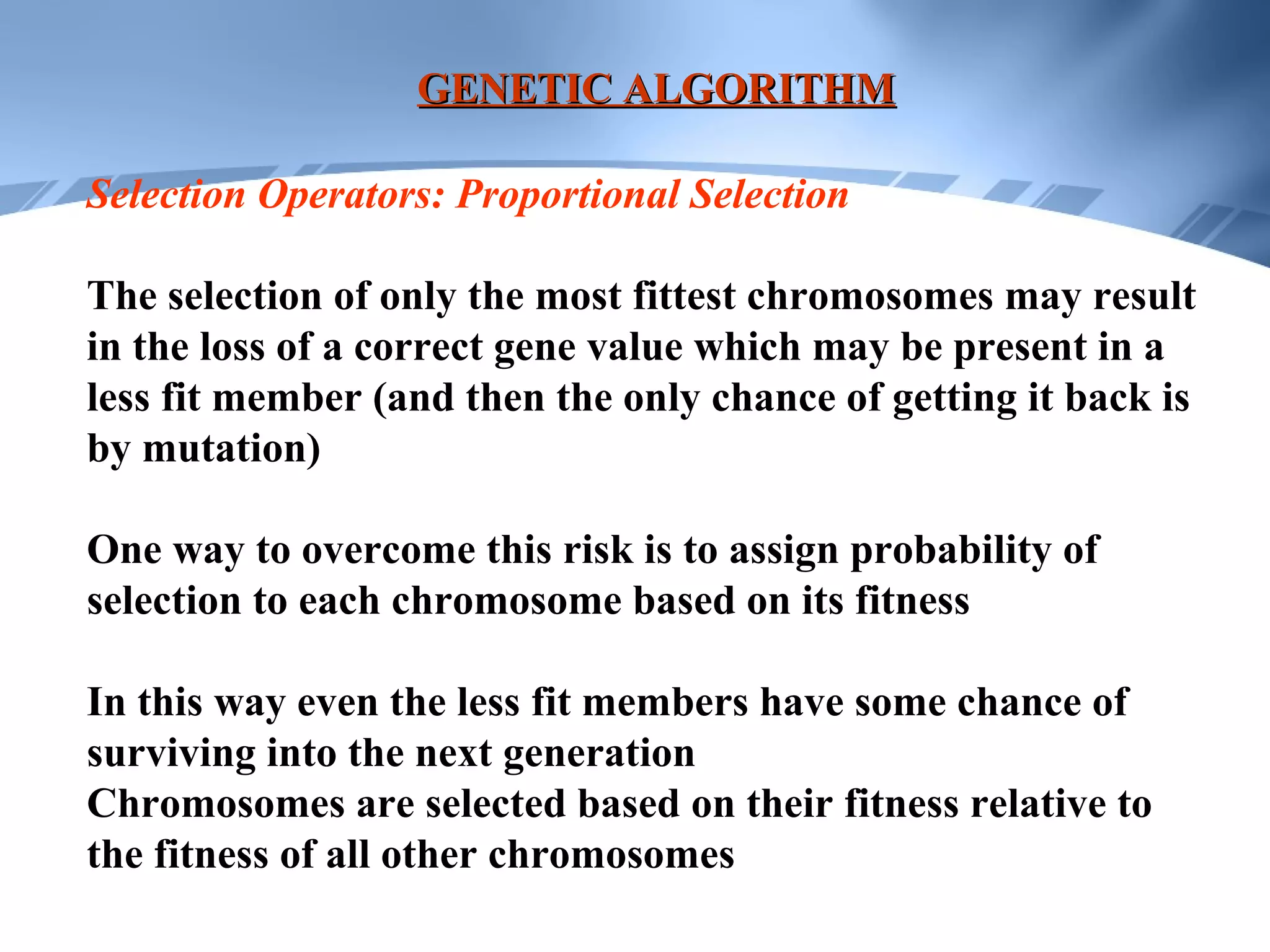 GENETIC ALGORITHM

Selection Operators: Proportional Selection

The selection of only the most fittest chromosomes may result in the loss of a correct gene value which may be present in a less fit member (and then the only chance of getting it back is by mutation)

One way to overcome this risk is to assign probability of selection to each chromosome based on its fitness

In this way even the less fit members have some chance of surviving into the next generation
Chromosomes are selected based on their fitness relative to the fitness of all other chromosomes